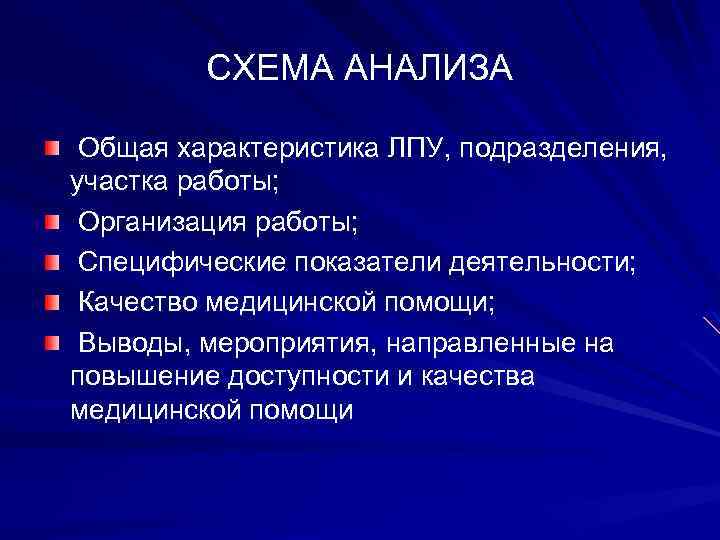 СХЕМА АНАЛИЗА

Общая характеристика ЛПУ, подразделения, участка работы;

Организация работы;

Специфические показатели деятельности;

Качество медицинской помощи;

Выводы, мероприятия, направленные на повышение доступности и качества медицинской помощи